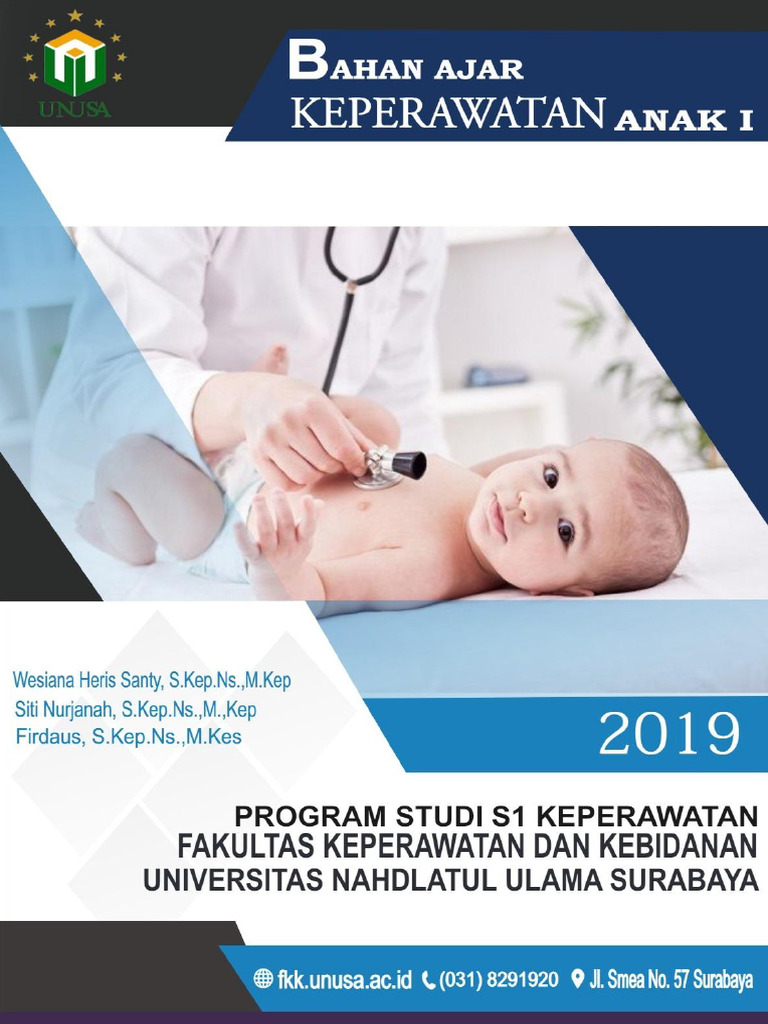 UNUSA

BAHAN AJAR
KEPERAWATAN ANAK I

Wesiana Heris Santy, S.Kep.Ns.,M.Kep
Siti Nurjanah, S.Kep.Ns.,M.,Kep
Firdaus, S.Kep.Ns.,M.Kes

2019

PROGRAM STUDI S1 KEPERAWATAN
FAKULTAS KEPERAWATAN DAN KEBIDANAN
UNIVERSITAS NAHDLATUL ULAMA SURABAYA

fkk.unusa.ac.id (031) 8291920 Jl. Smea No. 57 Surabaya